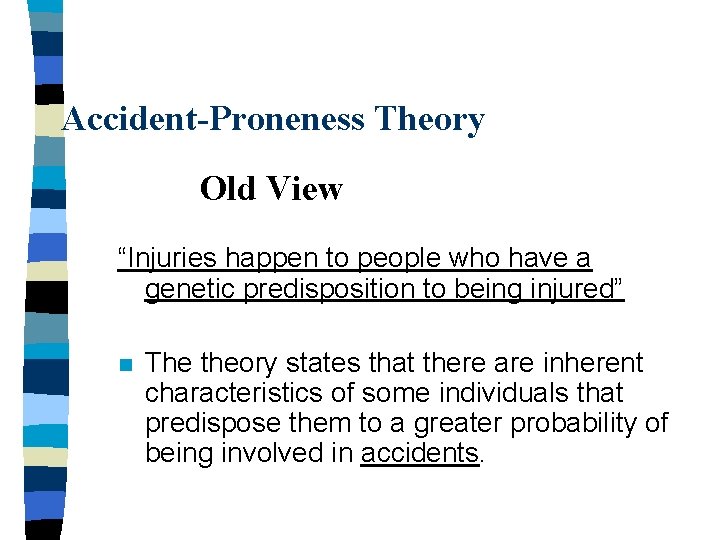 Accident-Proneness Theory

Old View

“Injuries happen to people who have a genetic predisposition to being injured”

The theory states that there are inherent characteristics of some individuals that predispose them to a greater probability of being involved in accidents.